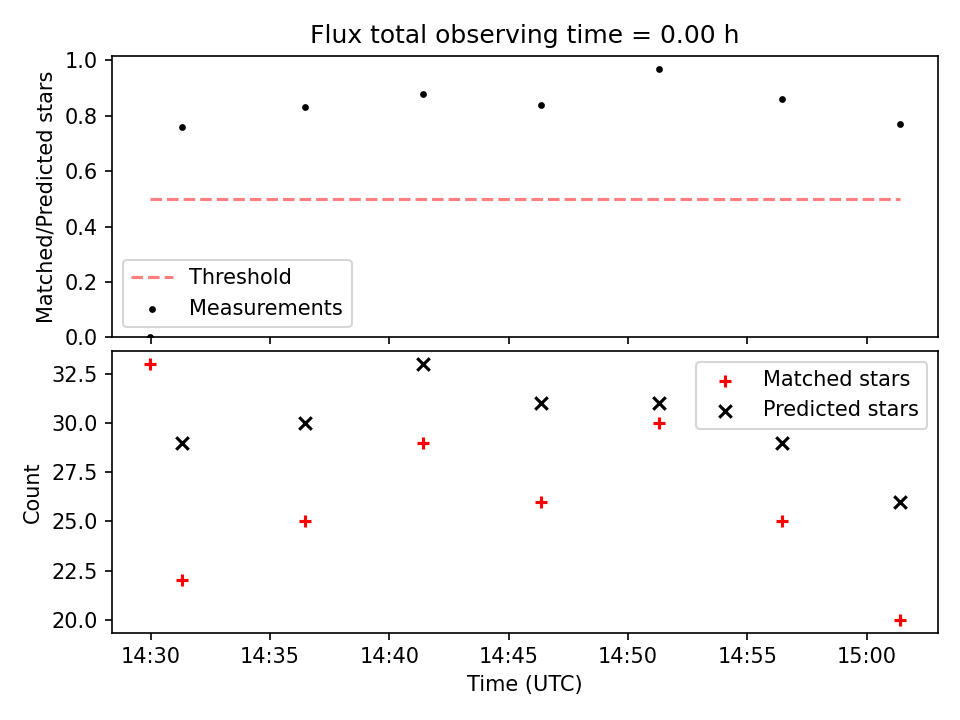 Flux total observing time = 0.00 h

Matched/Predicted stars

1.0
0.8
0.6
0.4
0.2
0.0

Threshold
Measurements

Count

32.5
30.0
27.5
25.0
22.5
20.0

Matched stars
Predicted stars

14:30
14:35
14:40
14:45
14:50
14:55
15:00

Time (UTC)